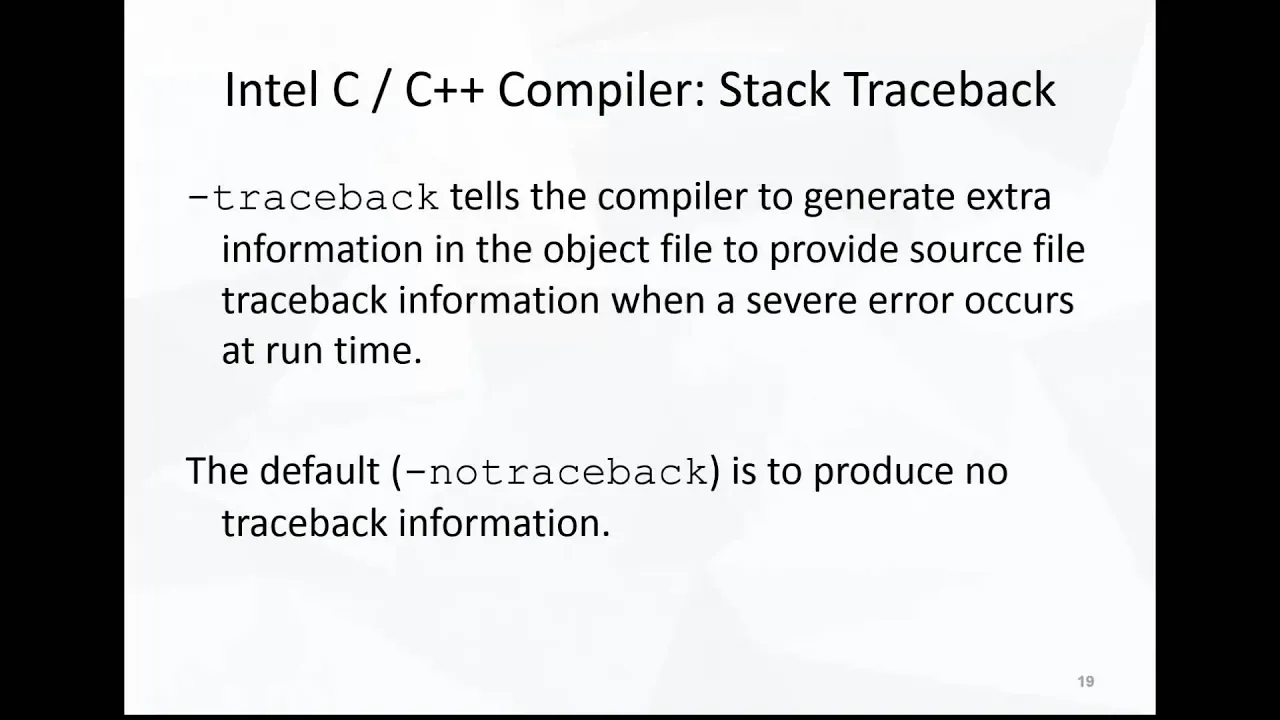 Intel C / C++ Compiler: Stack Traceback

-traceback tells the compiler to generate extra information in the object file to provide source file traceback information when a severe error occurs at run time.

The default (-notraceback) is to produce no traceback information.

19